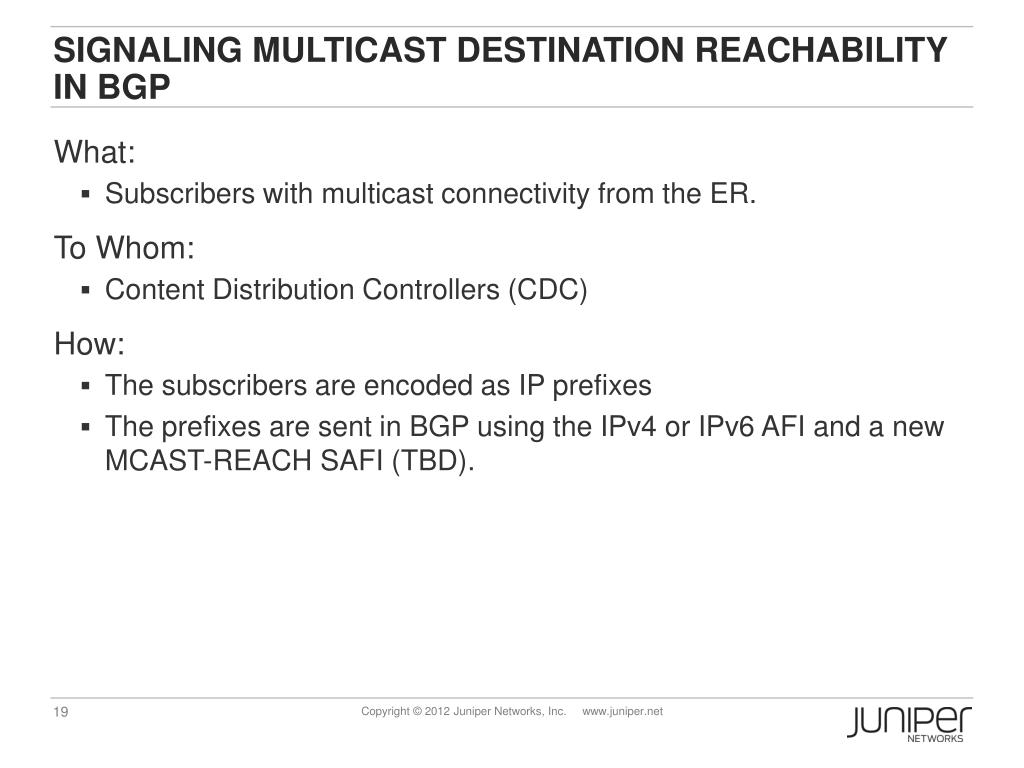 SIGNALING MULTICAST DESTINATION REACHABILITY IN BGP

What:

▪ Subscribers with multicast connectivity from the ER.

To Whom:

▪ Content Distribution Controllers (CDC)

How:

▪ The subscribers are encoded as IP prefixes
▪ The prefixes are sent in BGP using the IPv4 or IPv6 AFI and a new MCAST-REACH SAFI (TBD).

19

Copyright © 2012 Juniper Networks, Inc. www.juniper.net

JUNIPER NETWORKS